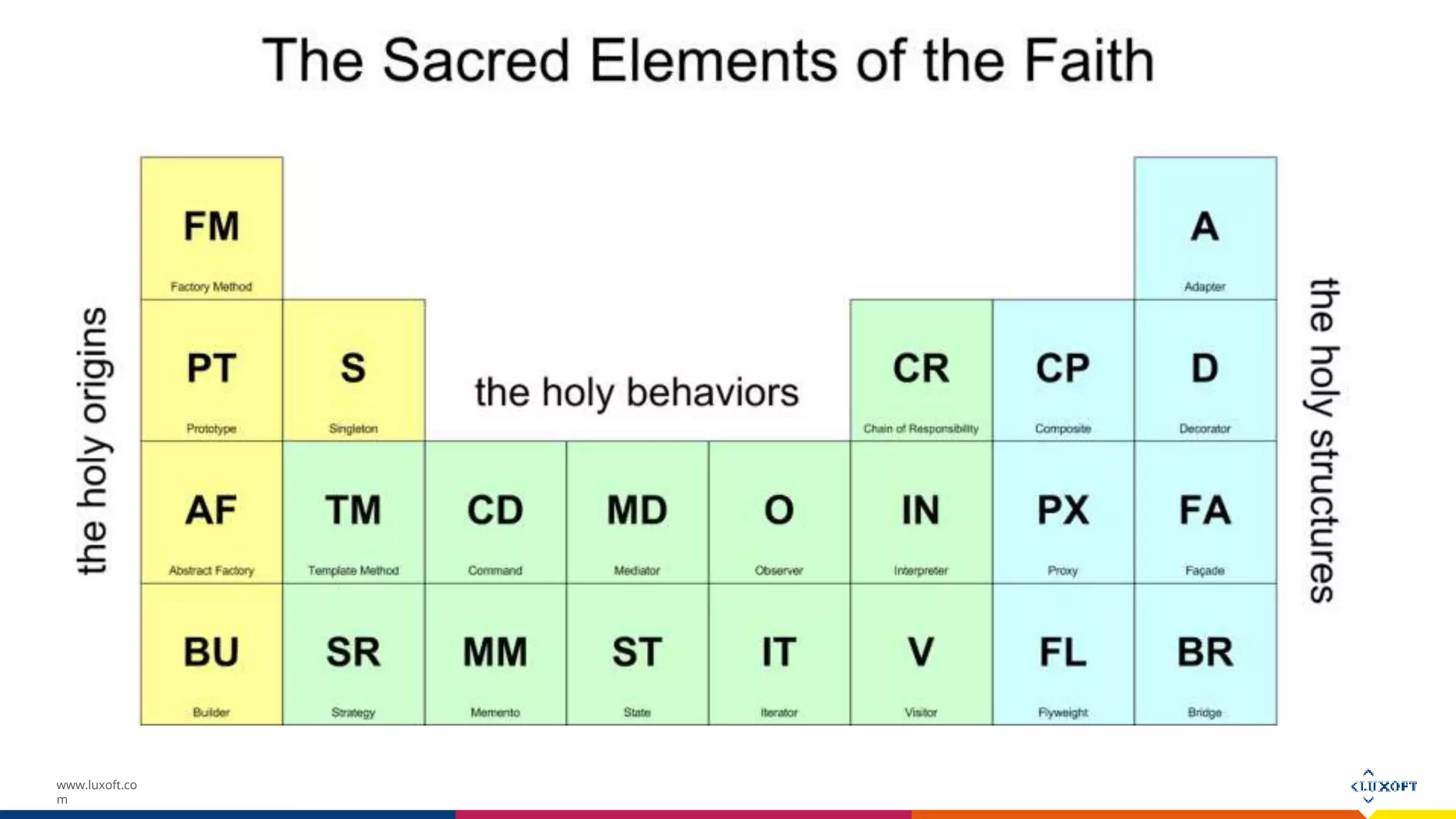 The Sacred Elements of the Faith

the holy origins

FM
Factory Method

A
Adapter

PT
Prototype

S
Singleton

the holy behaviors

CR
Chain of Responsibility

CP
Composite

D
Decorator

AF
Abstract Factory

TM
Template Method

CD
Command

MD
Mediator

O
Observer

IN
Interpreter

PX
Proxy

FA
Façade

BU
Builder

SR
Strategy

MM
Memento

ST
State

IT
Iterator

V
Visitor

FL
Flyweight

BR
Bridge

the holy structures

www.luxoft.com

LUXOFT